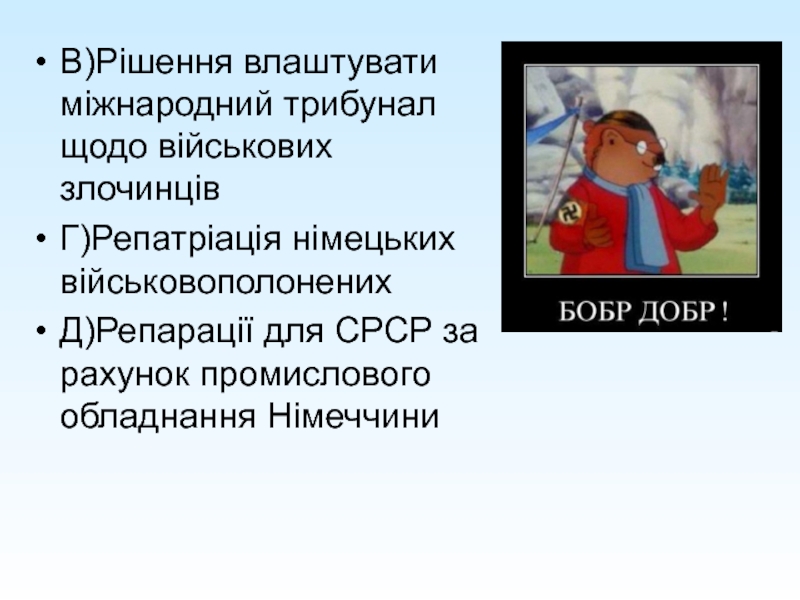 • В)Рішення влаштувати міжнародний трибунал щодо військових злочинців

• Г)Репатріація німецьких військовополонених

• Д)Репарації для СРСР за рахунок промислового обладнання Німеччини

БОБР ДОБР !